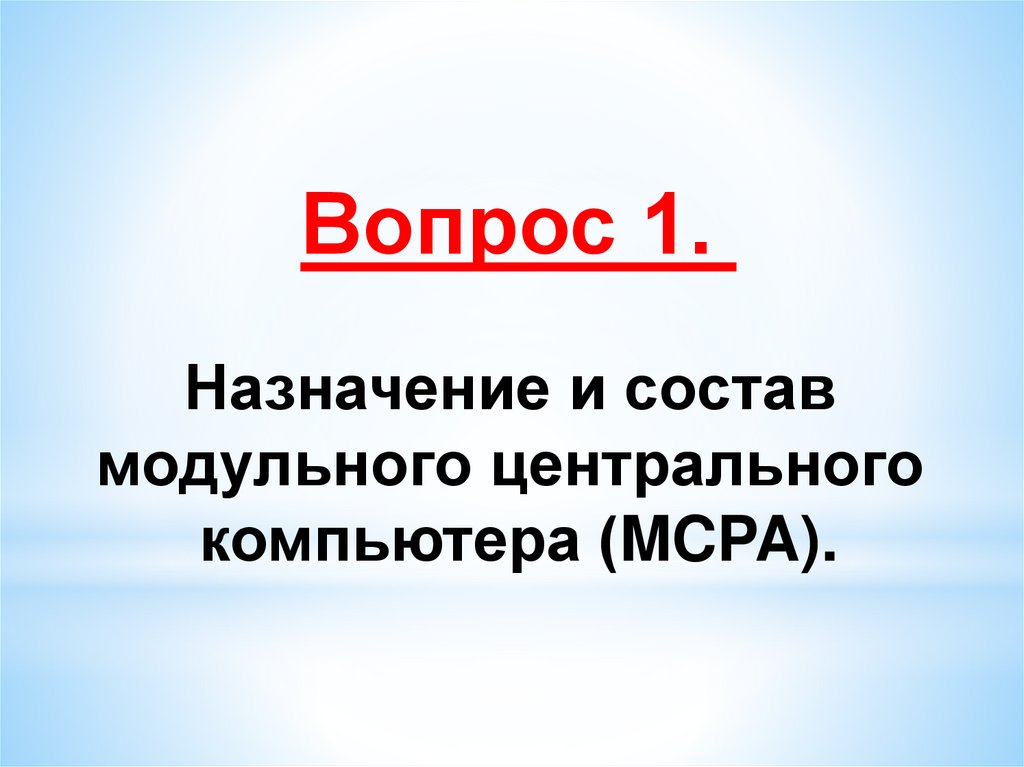 Вопрос 1.

Назначение и состав модульного центрального компьютера (МСРА).